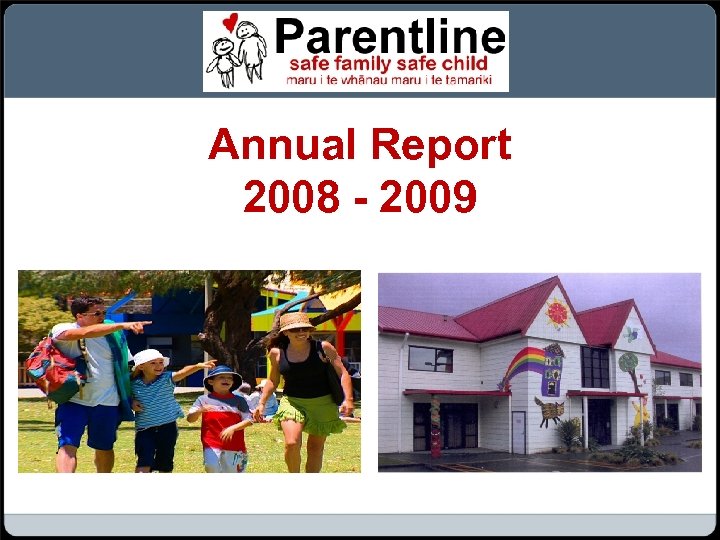 Parentline
safe family safe child
maru i te whānau maru i te tamariki

Annual Report
2008 - 2009